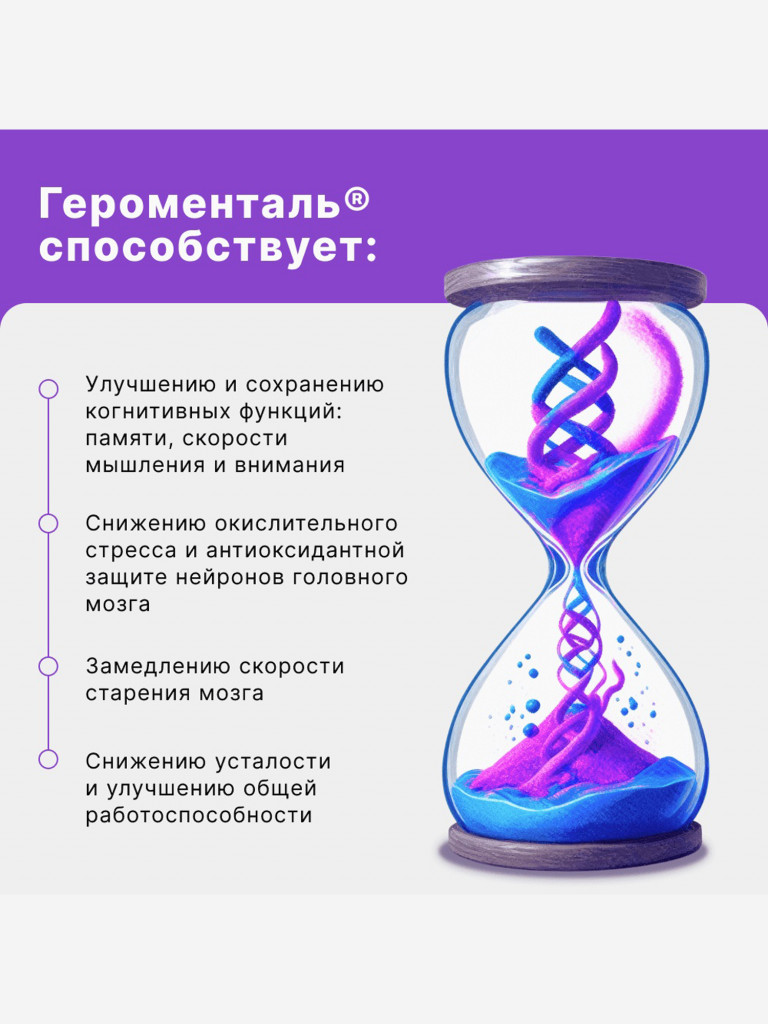 Героменталь® способствует:

Улучшению и сохранению когнитивных функций: памяти, скорости мышления и внимания

Снижению окислительного стресса и антиоксидантной защите нейронов головного мозга

Замедлению скорости старения мозга

Снижению усталости и улучшению общей работоспособности